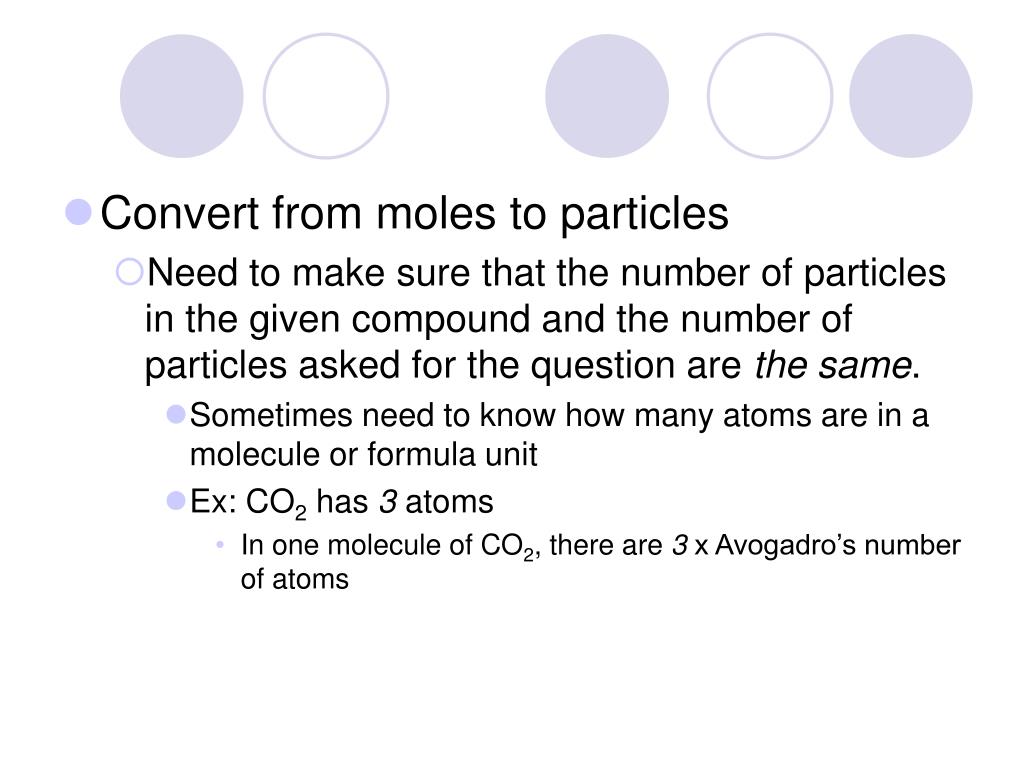 Convert from moles to particles

Need to make sure that the number of particles in the given compound and the number of particles asked for the question are the same.

Sometimes need to know how many atoms are in a molecule or formula unit

Ex: $CO_2$ has 3 atoms

In one molecule of $CO_2$, there are 3 x Avogadro's number of atoms